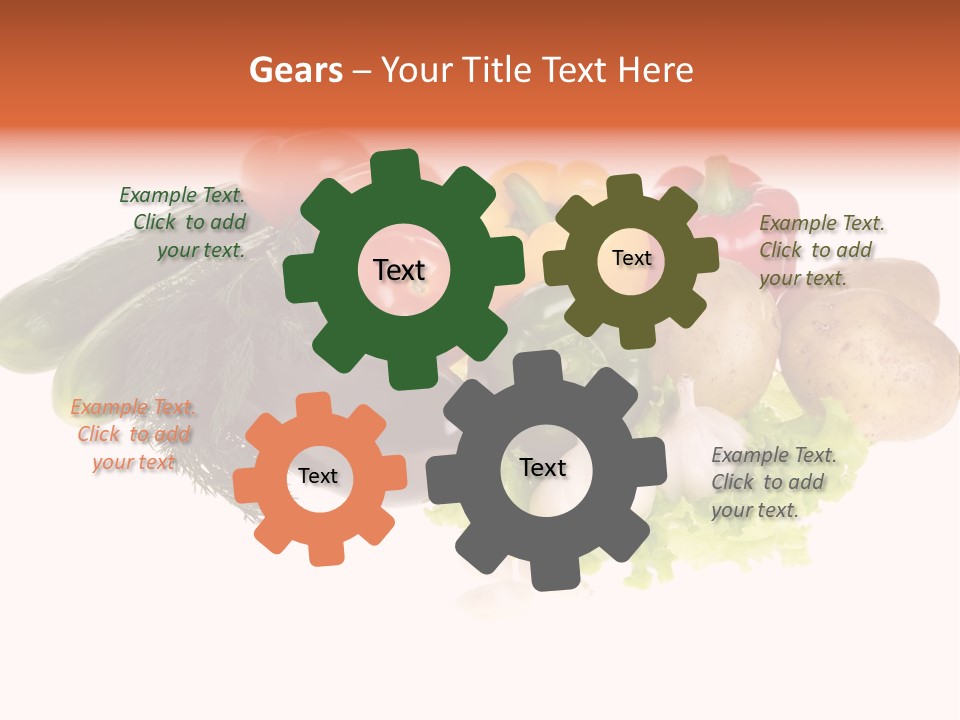 Gears – Your Title Text Here

Example Text. Click to add your text.

Text

Text

Example Text. Click to add your text.

Example Text. Click to add your text.

Text

Text

Example Text. Click to add your text.